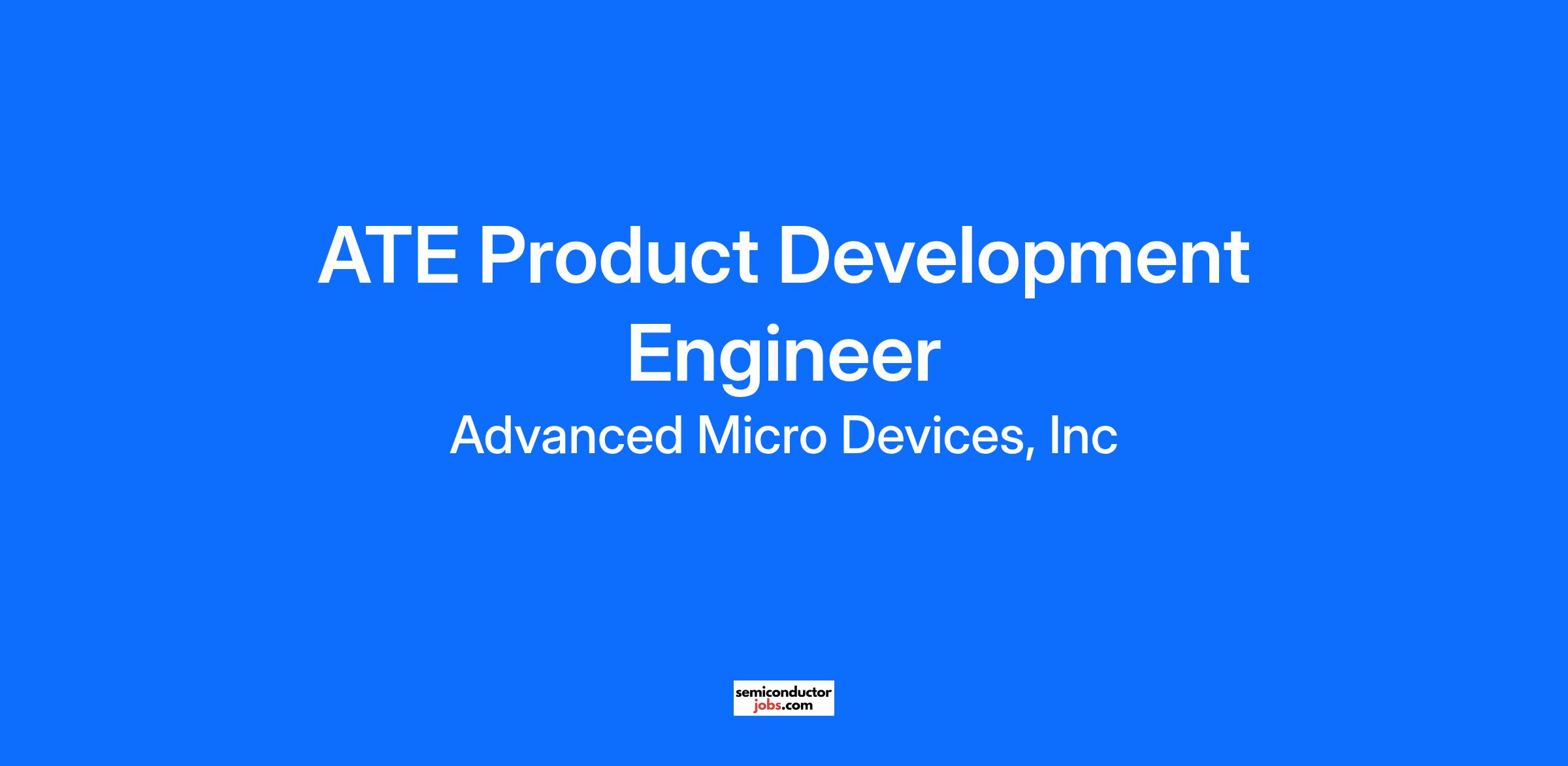 ATE Product Development Engineer

Advanced Micro Devices, Inc

semiconductor
jobs.com